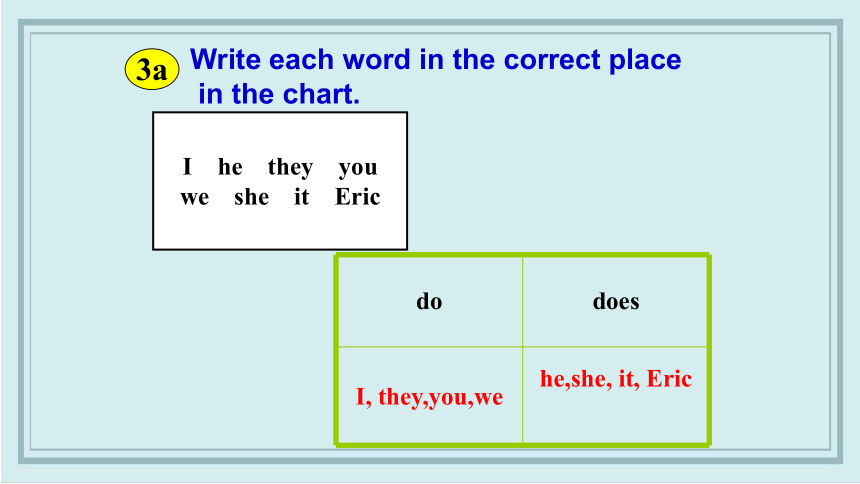 3a Write each word in the correct place in the chart.

I he they you
we she it Eric

| do | does |
|---|---|
| I, they,you,we | he,she, it, Eric |